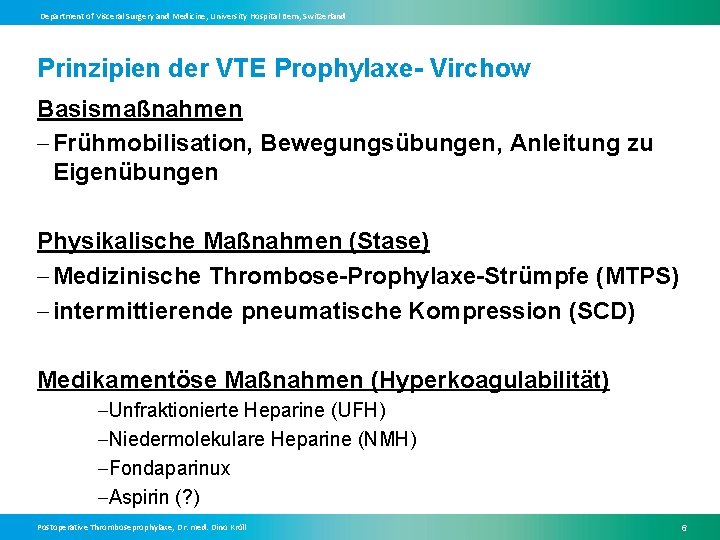 Department of Visceral Surgery and Medicine, University Hospital Bern, Switzerland

Prinzipien der VTE Prophylaxe- Virchow

Basismaßnahmen

– Frühmobilisation, Bewegungsübungen, Anleitung zu Eigenübungen

Physikalische Maßnahmen (Stase)

– Medizinische Thrombose-Prophylaxe-Strümpfe (MTPS)

– intermittierende pneumatische Kompression (SCD)

Medikamentöse Maßnahmen (Hyperkoagulabilität)

–Unfraktionierte Heparine (UFH)

–Niedermolekulare Heparine (NMH)

–Fondaparinux

–Aspirin (?)

Postoperative Thromboseprophylaxe, Dr. med. Dino Kröll

6